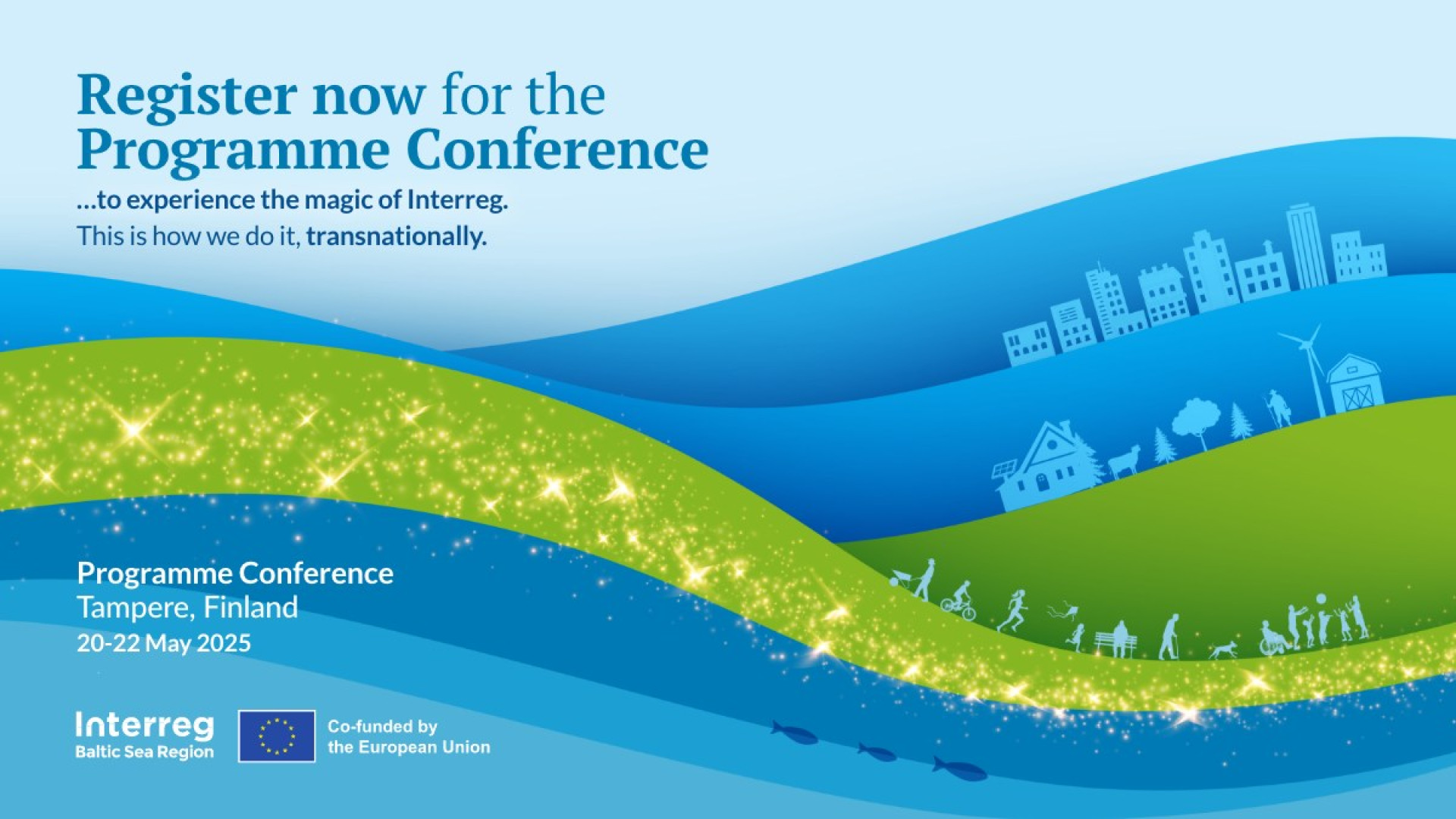 Register now for the Programme Conference

...to experience the magic of Interreg.

This is how we do it, transnationally.

Programme Conference
Tampere, Finland
20-22 May 2025

Interreg
Baltic Sea Region

Co-funded by
the European Union